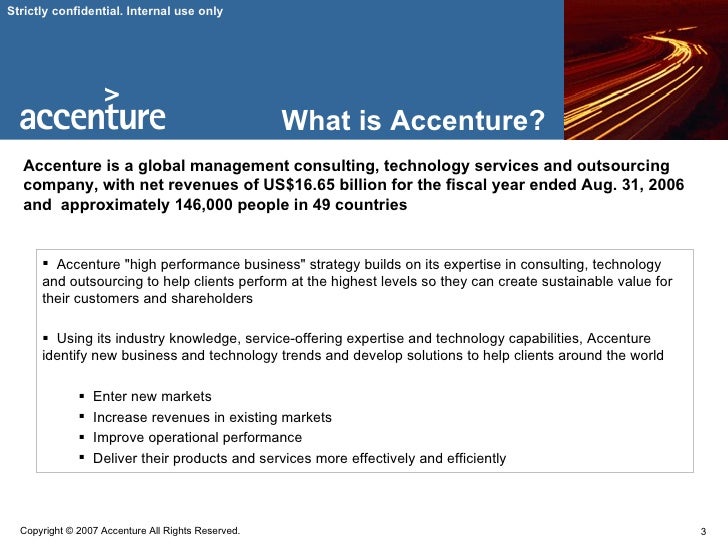 Strictly confidential. Internal use only

accenture

What is Accenture?

Accenture is a global management consulting, technology services and outsourcing company, with net revenues of US$16.65 billion for the fiscal year ended Aug. 31, 2006 and approximately 146,000 people in 49 countries

▪ Accenture "high performance business" strategy builds on its expertise in consulting, technology and outsourcing to help clients perform at the highest levels so they can create sustainable value for their customers and shareholders

▪ Using its industry knowledge, service-offering expertise and technology capabilities, Accenture identify new business and technology trends and develop solutions to help clients around the world

▪ Enter new markets
▪ Increase revenues in existing markets
▪ Improve operational performance
▪ Deliver their products and services more effectively and efficiently

Copyright © 2007 Accenture All Rights Reserved.

3